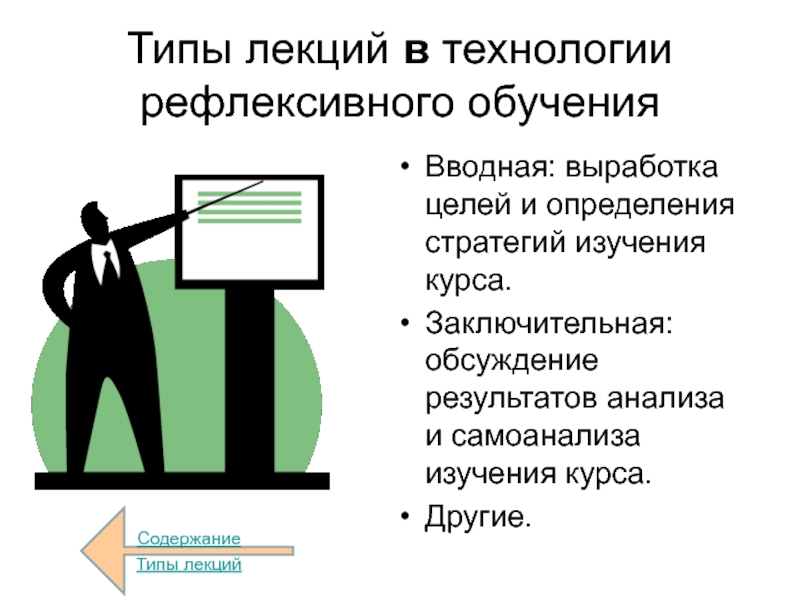 Типы лекций в технологии рефлексивного обучения

• Вводная: выработка целей и определения стратегий изучения курса.
• Заключительная: обсуждение результатов анализа и самоанализа изучения курса.
• Другие.

Содержание
Типы лекций